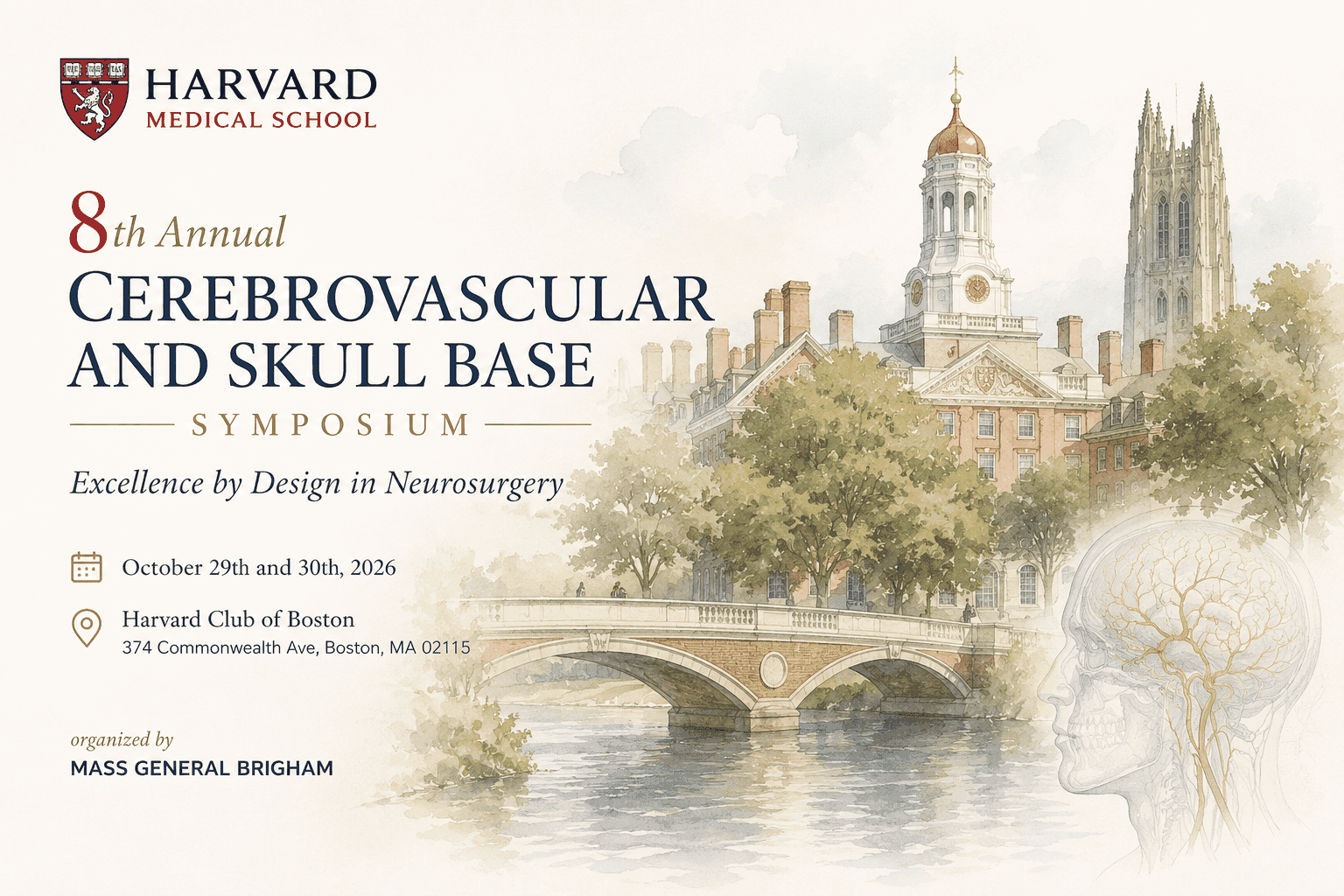 HARVARD
MEDICAL SCHOOL

8th Annual
CEREBROVASCULAR AND SKULL BASE
SYMPOSIUM

Excellence by Design in Neurosurgery

October 29th and 30th, 2026

Harvard Club of Boston
374 Commonwealth Ave, Boston, MA 02115

organized by
MASS GENERAL BRIGHAM